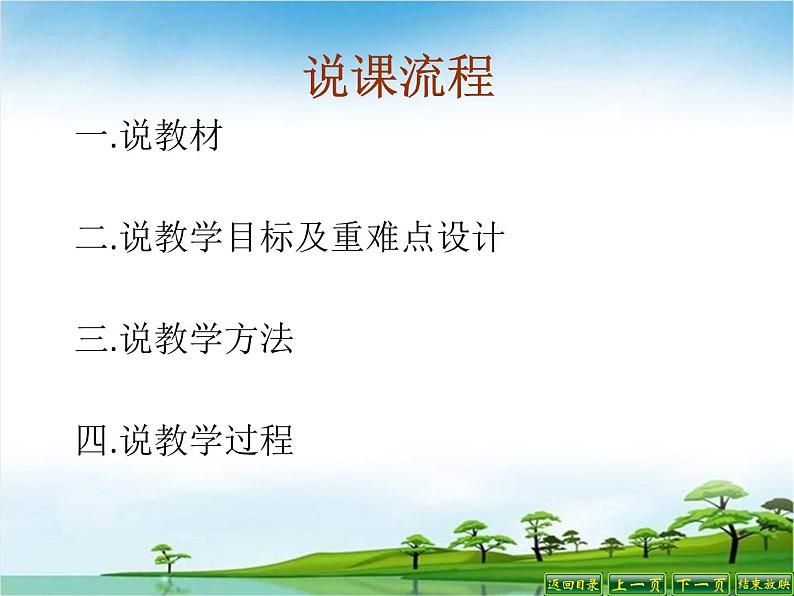 说课流程

一.说教材

二.说教学目标及重难点设计

三.说教学方法

四.说教学过程

返回目录 上一页 下一页 结束放映